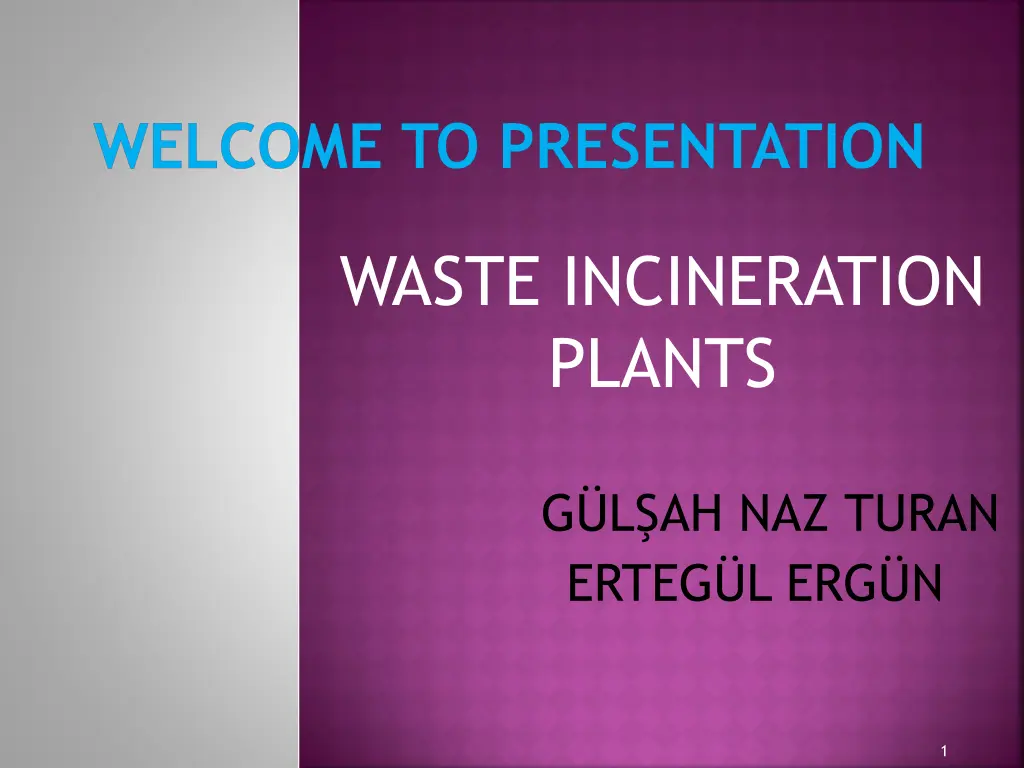 WELCOME TO PRESENTATION

WASTE INCINERATION PLANTS

GÜLŞAH NAZ TURAN
ERTEGÜL ERGÜN

1